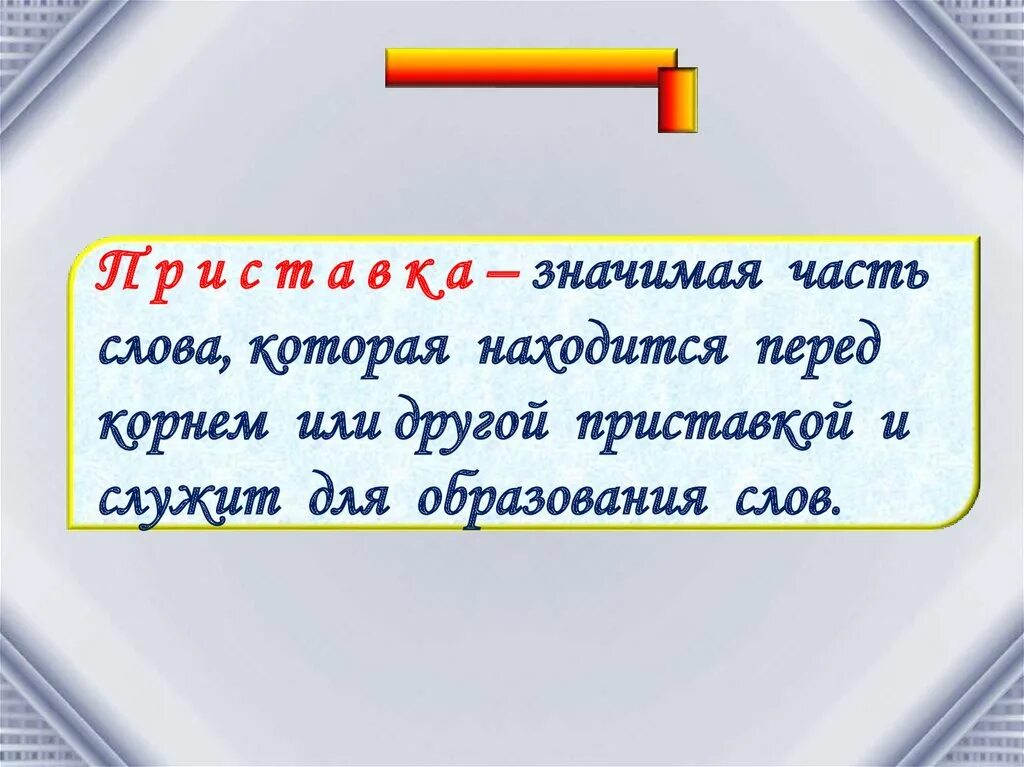 П р и с т а в к а – значимая часть слова, которая находится перед корнем или другой приставкой и служит для образования слов.